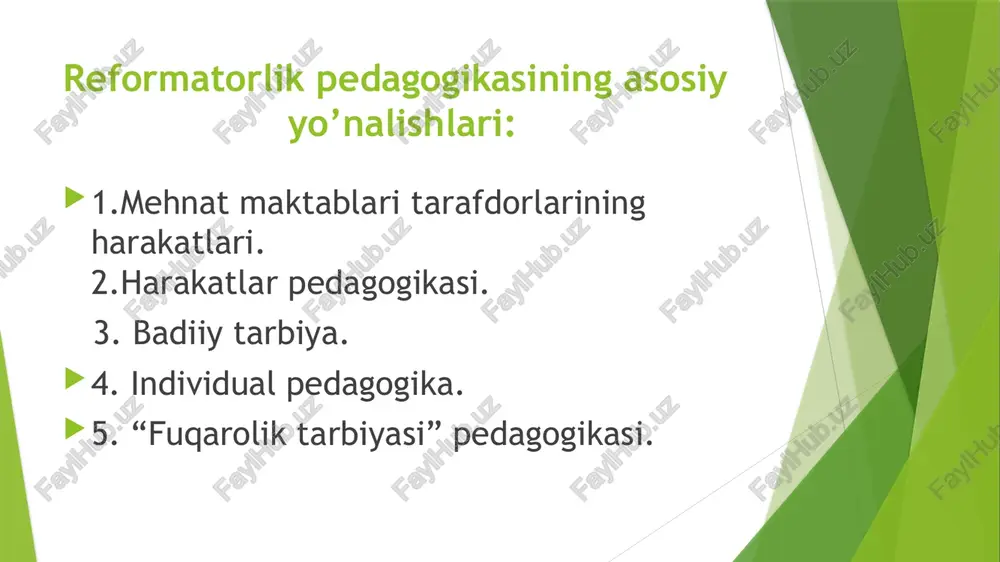 Reformatorlik pedagogikasining asosiy yo’nalishlari:

1.Mehnat maktablari tarafdorlarining harakatlari.
2.Harakatlar pedagogikasi.

3. Badiiy tarbiya.

4. Individual pedagogika.

5. “Fuqarolik tarbiyasi” pedagogikasi.

FaylHub.uz